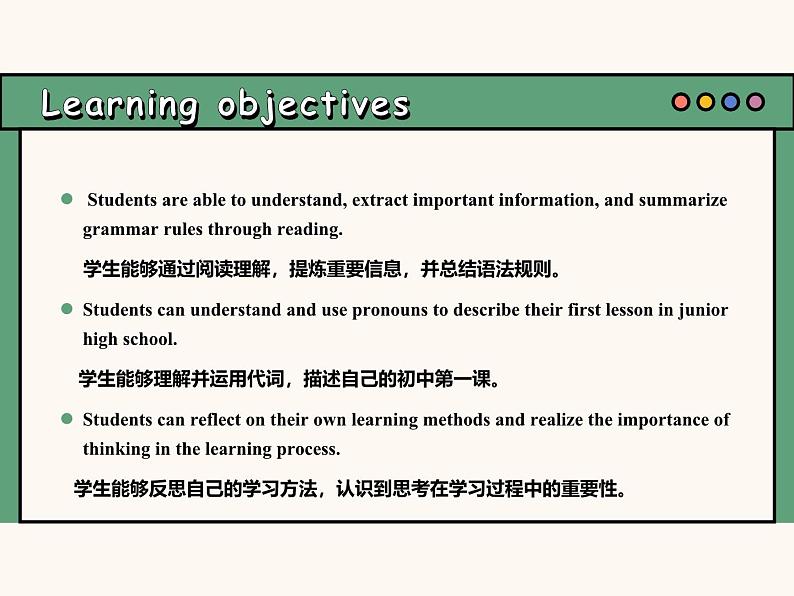 Learning objectives

● Students are able to understand, extract important information, and summarize grammar rules through reading.

学生能够通过阅读理解，提炼重要信息，并总结语法规则。

● Students can understand and use pronouns to describe their first lesson in junior high school.

学生能够理解并运用代词，描述自己的初中第一课。

● Students can reflect on their own learning methods and realize the importance of thinking in the learning process.

学生能够反思自己的学习方法，认识到思考在学习过程中的重要性。